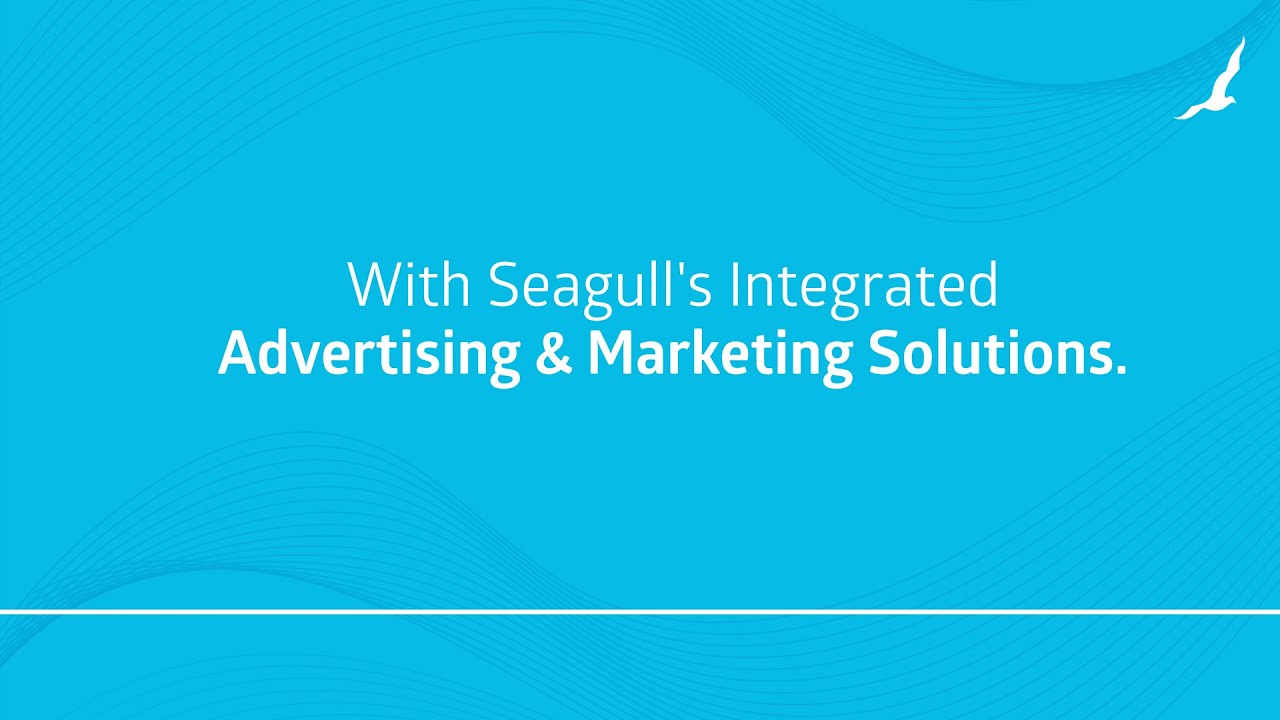 With Seagull's Integrated
Advertising & Marketing Solutions.